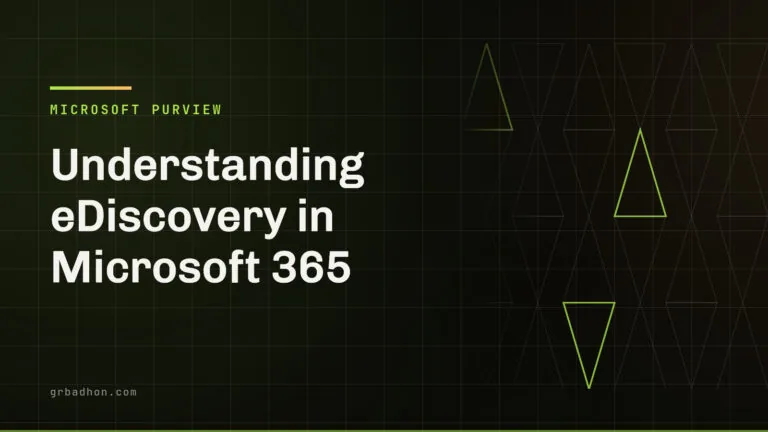 MICROSOFT PURVIEW

Understanding eDiscovery in Microsoft 365

grbadhon.com